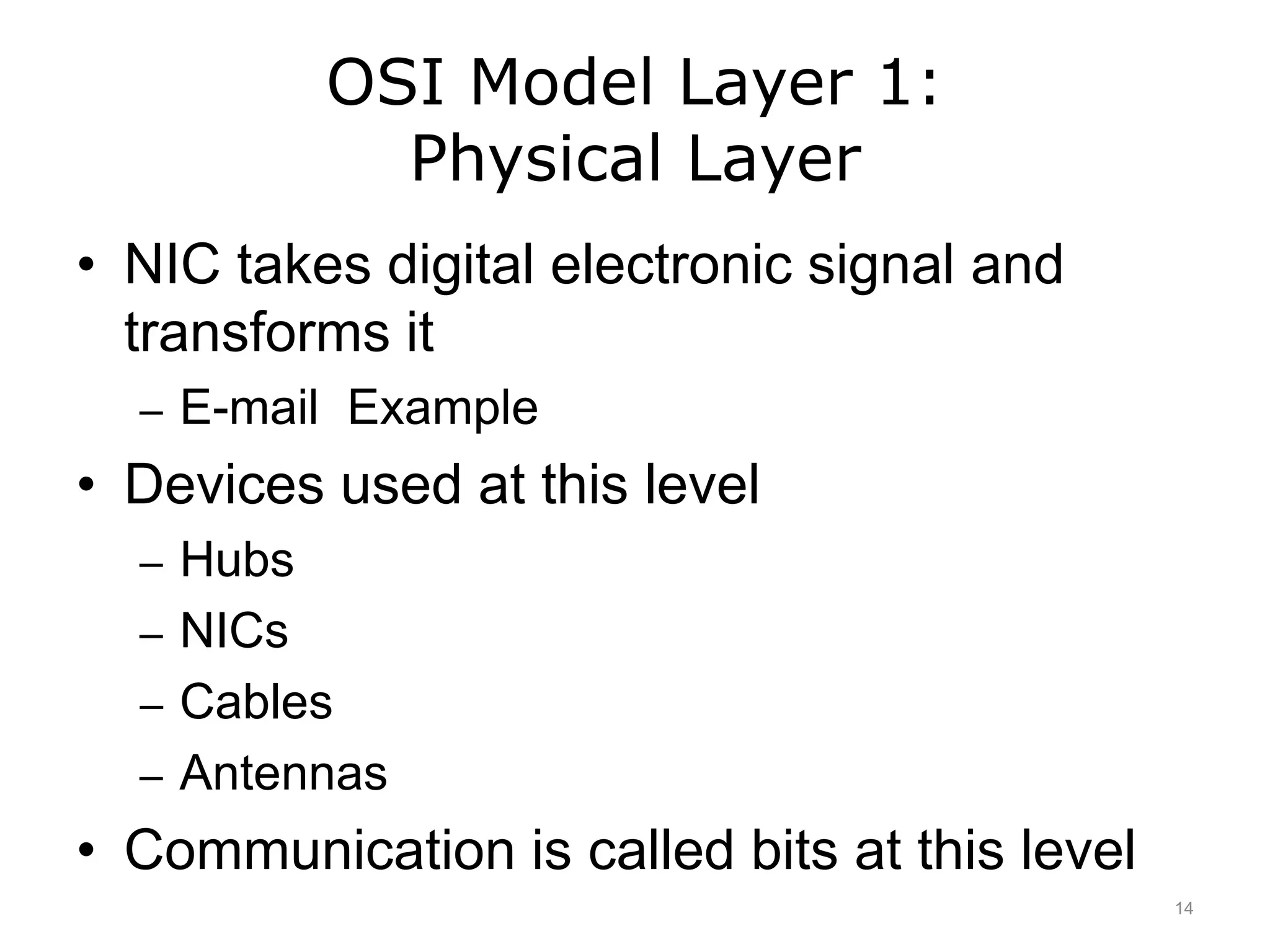 OSI Model Layer 1:
Physical Layer

• NIC takes digital electronic signal and transforms it
  – E-mail  Example
• Devices used at this level
  – Hubs
  – NICs
  – Cables
  – Antennas
• Communication is called bits at this level

14